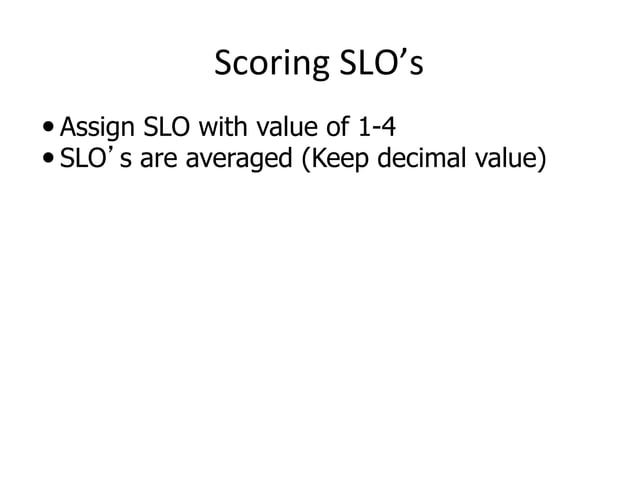 Scoring SLO’s

• Assign SLO with value of 1-4
• SLO’s are averaged (Keep decimal value)